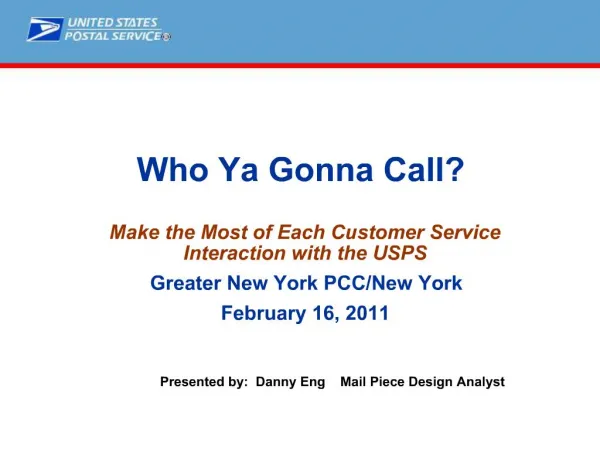 UNITED STATES POSTAL SERVICE®

Who Ya Gonna Call?

Make the Most of Each Customer Service Interaction with the USPS

Greater New York PCC/New York

February 16, 2011

Presented by: Danny Eng Mail Piece Design Analyst